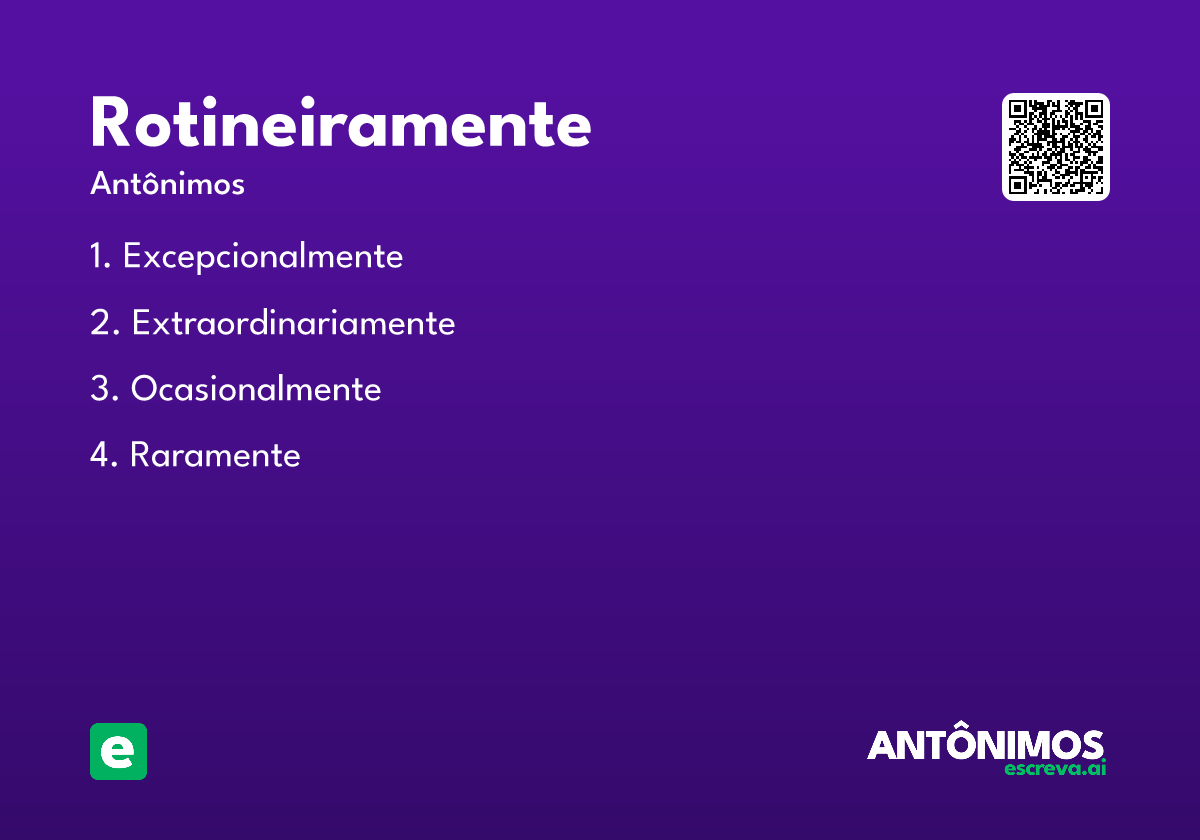 Rotineiramente

Antônimos

1. Excepcionalmente

2. Extraordinariamente

3. Ocasionalmente

4. Raramente

e

ANTÔNIMOS
escreva.ai